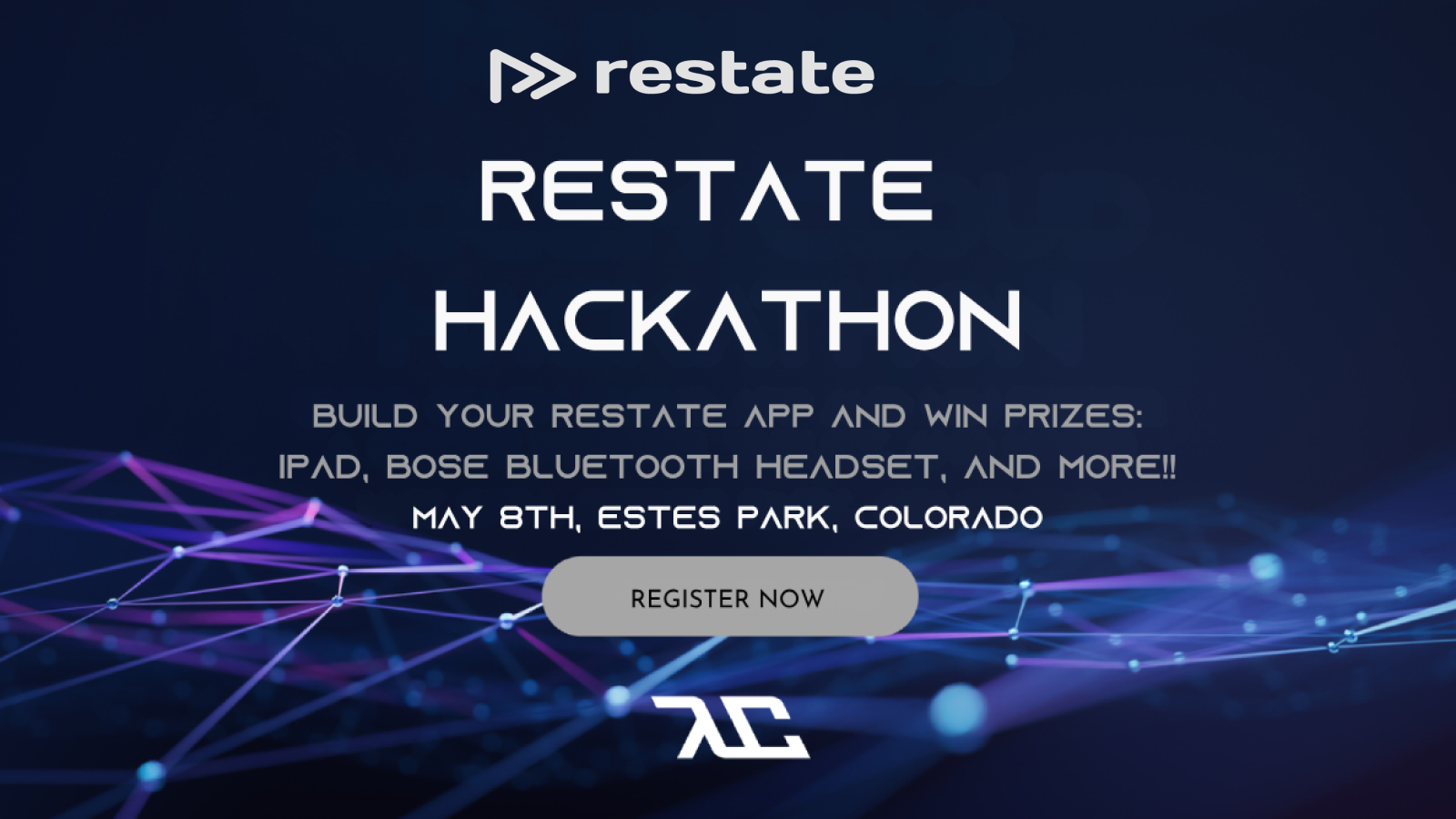 restate

RESTATE HACKATHON

BUILD YOUR RESTATE APP AND WIN PRIZES: IPAD, BOSE BLUETOOTH HEADSET, AND MORE!!

MAY 8TH, ESTES PARK, COLORADO

REGISTER NOW